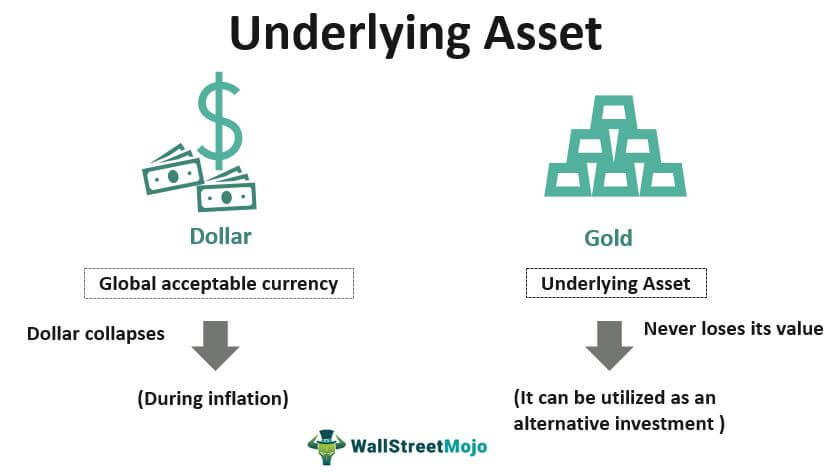 Underlying Asset

Dollar

Global acceptable currency

Dollar collapses

(During inflation)

Gold

Underlying Asset

Never loses its value

(It can be utilized as an alternative investment )

WallStreetMojo